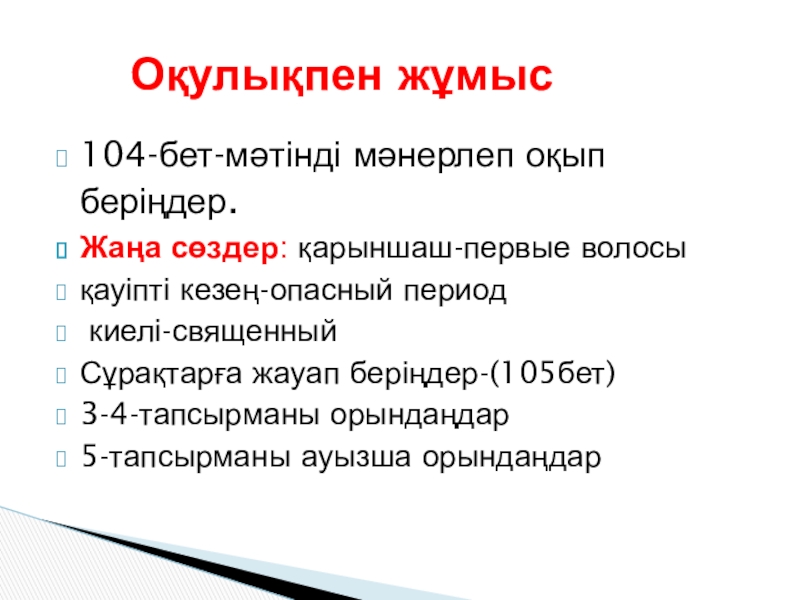 Оқулықпен жұмыс

104-бет-мәтінді мәнерлеп оқып беріңдер.

Жаңа сөздер: қарыншаш-первые волосы

қауіпті кезең-опасный период

киелі-священный

Сұрақтарға жауап беріңдер-(105бет)

3-4-тапсырманы орындаңдар

5-тапсырманы ауызша орындаңдар